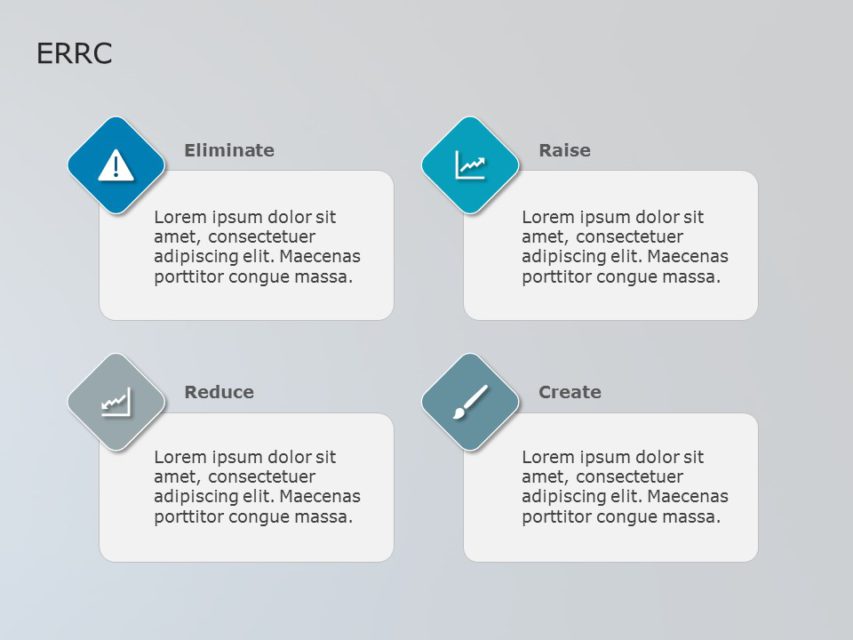 ERRC

Eliminate

Lorem ipsum dolor sit amet, consectetuer adipiscing elit. Maecenas porttitor congue massa.

Raise

Lorem ipsum dolor sit amet, consectetuer adipiscing elit. Maecenas porttitor congue massa.

Reduce

Lorem ipsum dolor sit amet, consectetuer adipiscing elit. Maecenas porttitor congue massa.

Create

Lorem ipsum dolor sit amet, consectetuer adipiscing elit. Maecenas porttitor congue massa.